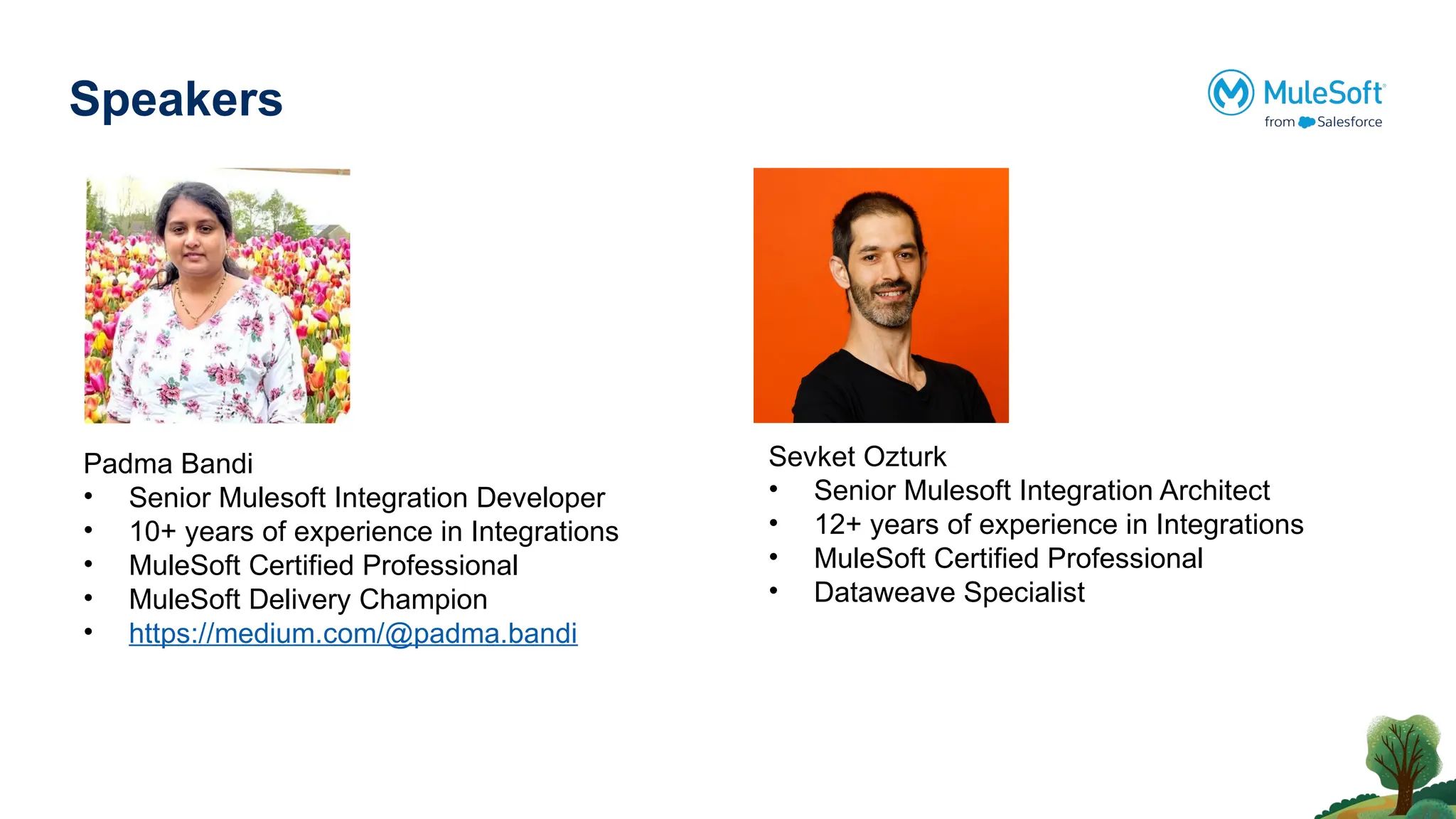 Speakers

MuleSoft
from Salesforce

Padma Bandi
• Senior Mulesoft Integration Developer
• 10+ years of experience in Integrations
• MuleSoft Certified Professional
• MuleSoft Delivery Champion
• https://medium.com/@padma.bandi

Sevket Ozturk
• Senior Mulesoft Integration Architect
• 12+ years of experience in Integrations
• MuleSoft Certified Professional
• Dataweave Specialist